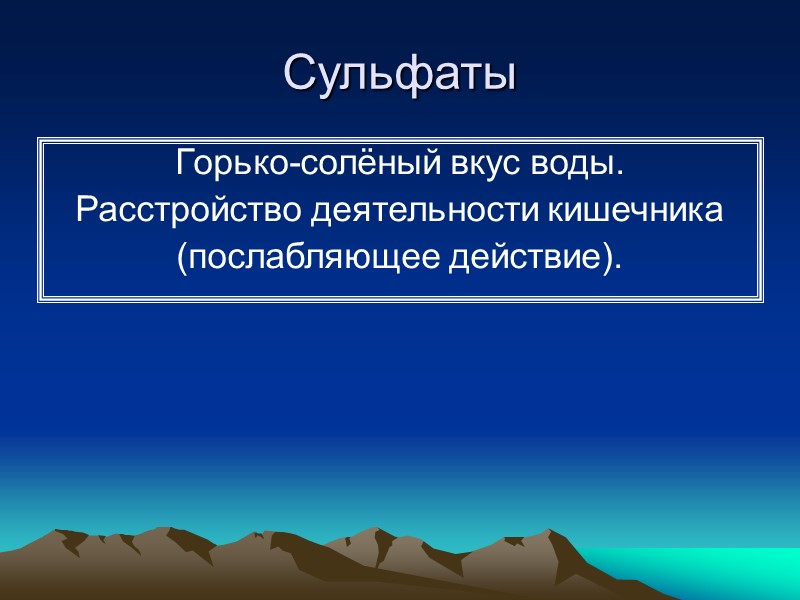 Сульфаты

Горько-солёный вкус воды.
Расстройство деятельности кишечника (послабляющее действие).